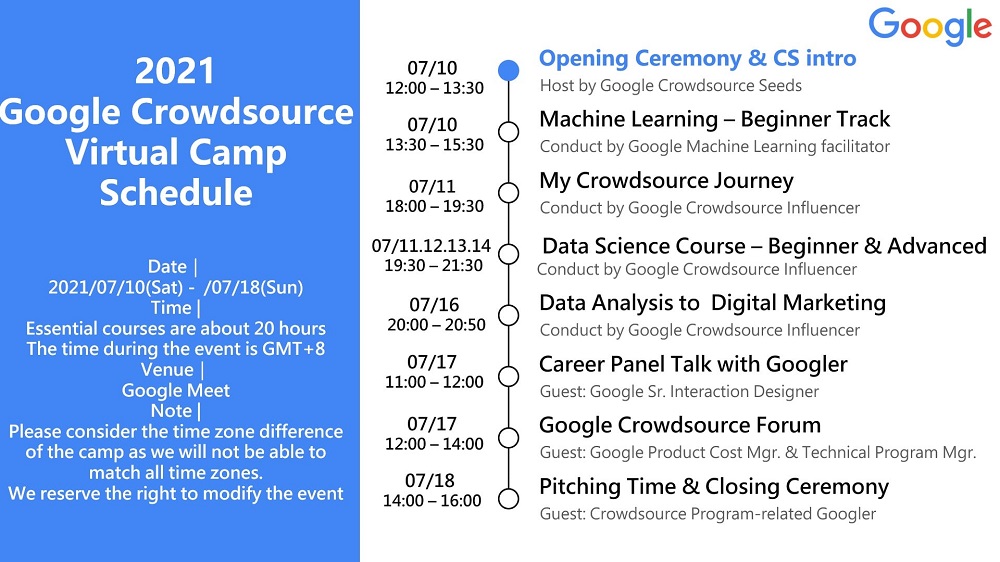 2021 Google Crowdsource Virtual Camp Schedule

Date |
2021/07/10(Sat) - /07/18(Sun)
Time |
Essential courses are about 20 hours
The time during the event is GMT+8
Venue |
Google Meet
Note |
Please consider the time zone difference of the camp as we will not be able to match all time zones.
We reserve the right to modify the event

Google

07/10
12:00 – 13:30
Opening Ceremony & CS intro
Host by Google Crowdsource Seeds

07/10
13:30 – 15:30
Machine Learning – Beginner Track
Conduct by Google Machine Learning facilitator

07/11
18:00 – 19:30
My Crowdsource Journey
Conduct by Google Crowdsource Influencer

07/11.12.13.14
19:30 – 21:30
Data Science Course – Beginner & Advanced
Conduct by Google Crowdsource Influencer

07/16
20:00 – 20:50
Data Analysis to Digital Marketing
Conduct by Google Crowdsource Influencer

07/17
11:00 – 12:00
Career Panel Talk with Googler
Guest: Google Sr. Interaction Designer

07/17
12:00 – 14:00
Google Crowdsource Forum
Guest: Google Product Cost Mgr. & Technical Program Mgr.

07/18
14:00 – 16:00
Pitching Time & Closing Ceremony
Guest: Crowdsource Program-related Googler